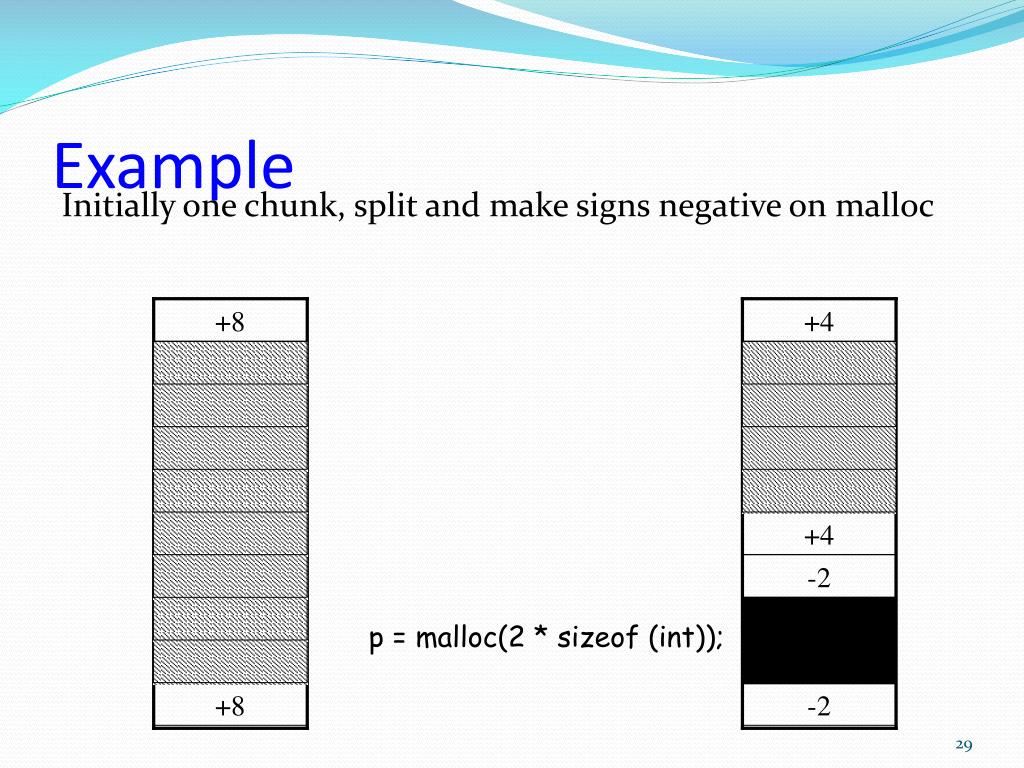 Example

Initially one chunk, split and make signs negative on malloc

+8

+8

p = malloc(2 * sizeof (int));

+4

+4

-2

-2

29